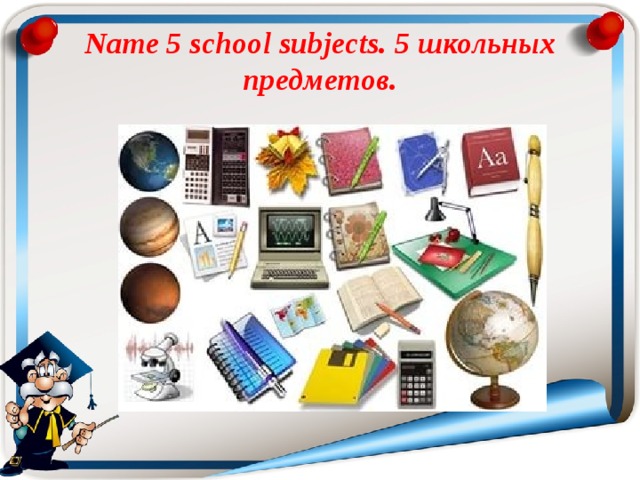 Name 5 school subjects. 5 школьных предметов.

Aa

A